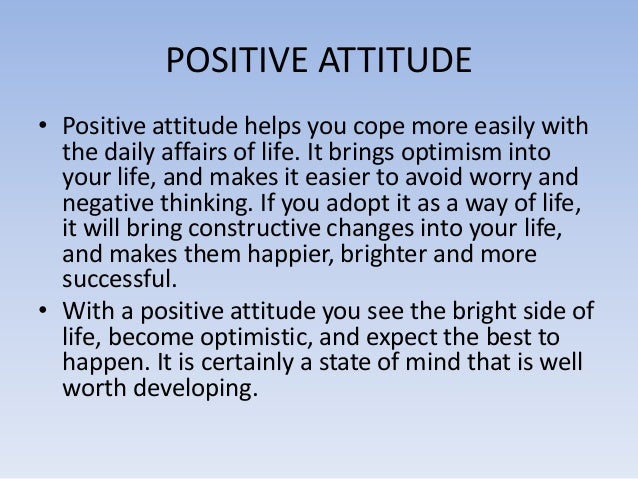 POSITIVE ATTITUDE

• Positive attitude helps you cope more easily with the daily affairs of life. It brings optimism into your life, and makes it easier to avoid worry and negative thinking. If you adopt it as a way of life, it will bring constructive changes into your life, and makes them happier, brighter and more successful.

• With a positive attitude you see the bright side of life, become optimistic, and expect the best to happen. It is certainly a state of mind that is well worth developing.